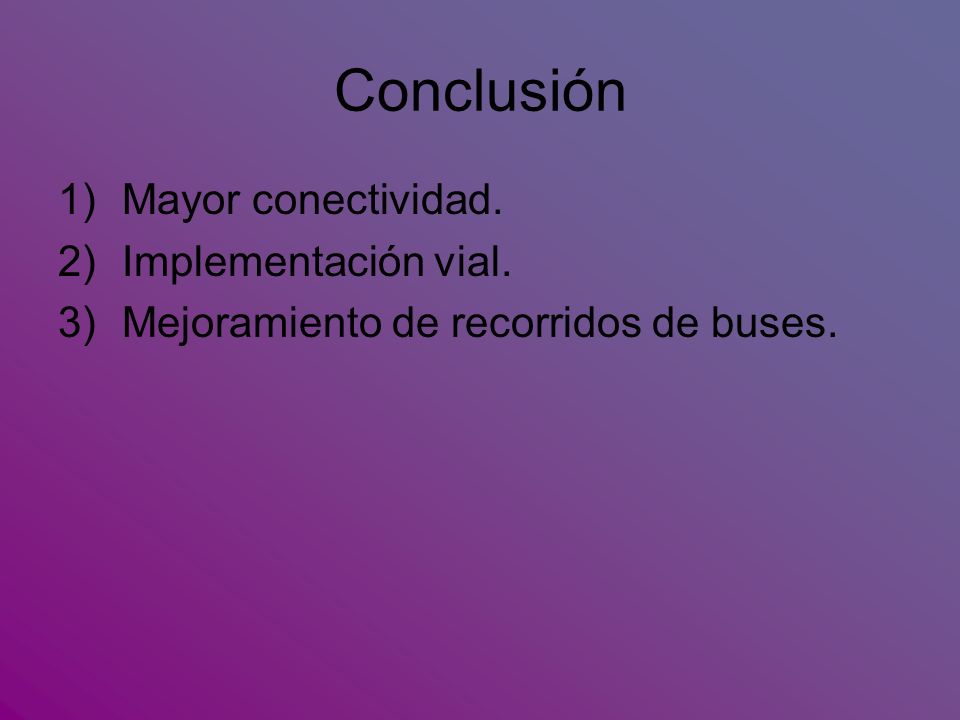 Conclusión

1) Mayor conectividad.
2) Implementación vial.
3) Mejoramiento de recorridos de buses.